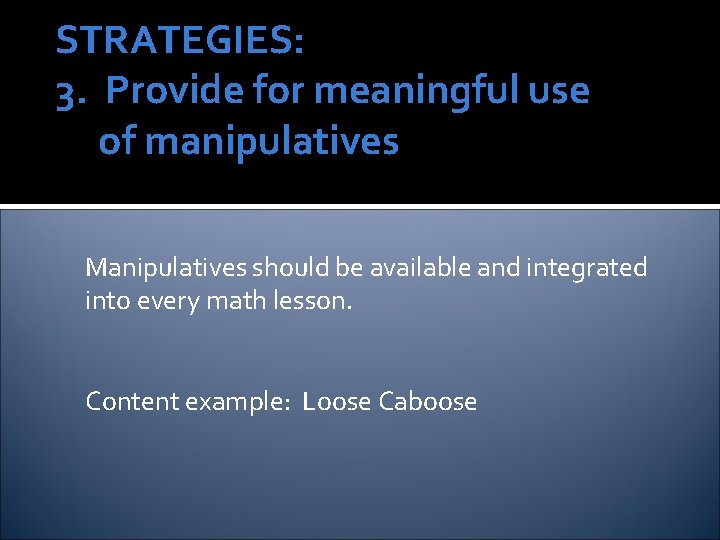 STRATEGIES:
3. Provide for meaningful use of manipulatives

Manipulatives should be available and integrated into every math lesson.

Content example: Loose Caboose